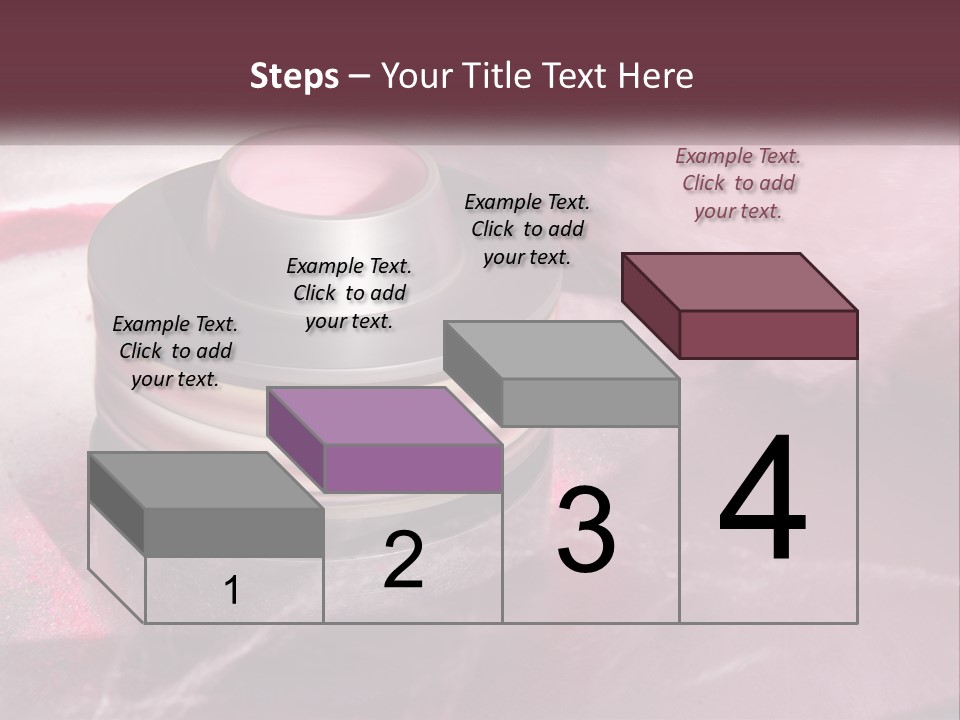 Steps – Your Title Text Here

Example Text. Click to add your text.

Example Text. Click to add your text.

Example Text. Click to add your text.

Example Text. Click to add your text.

1

2

3

4